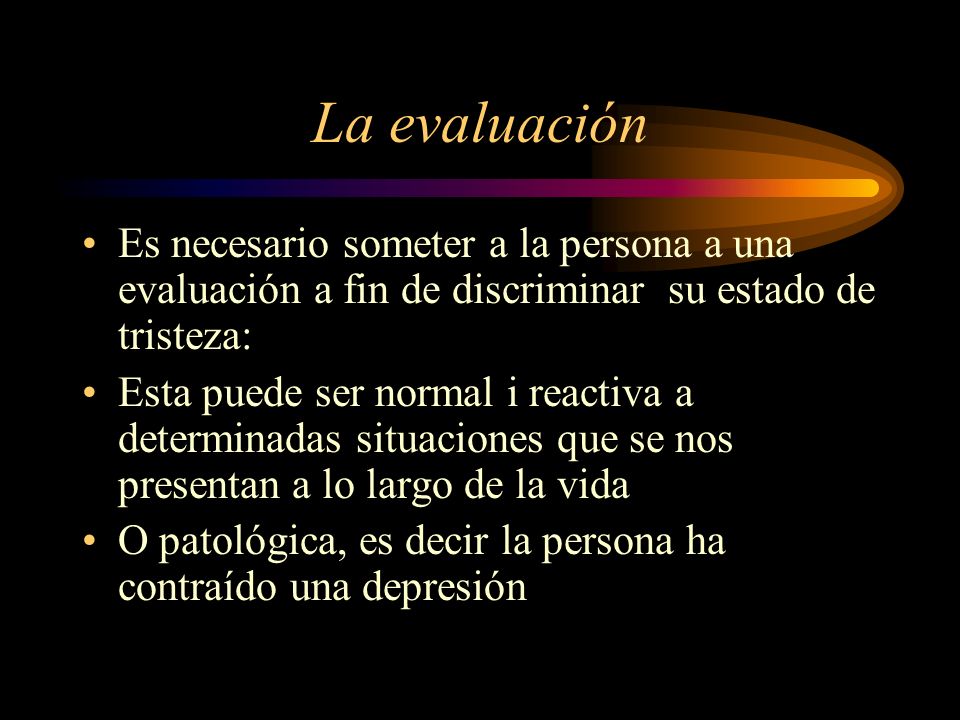 La evaluación

• Es necesario someter a la persona a una evaluación a fin de discriminar su estado de tristeza:
• Esta puede ser normal i reactiva a determinadas situaciones que se nos presentan a lo largo de la vida
• O patológica, es decir la persona ha contraído una depresión